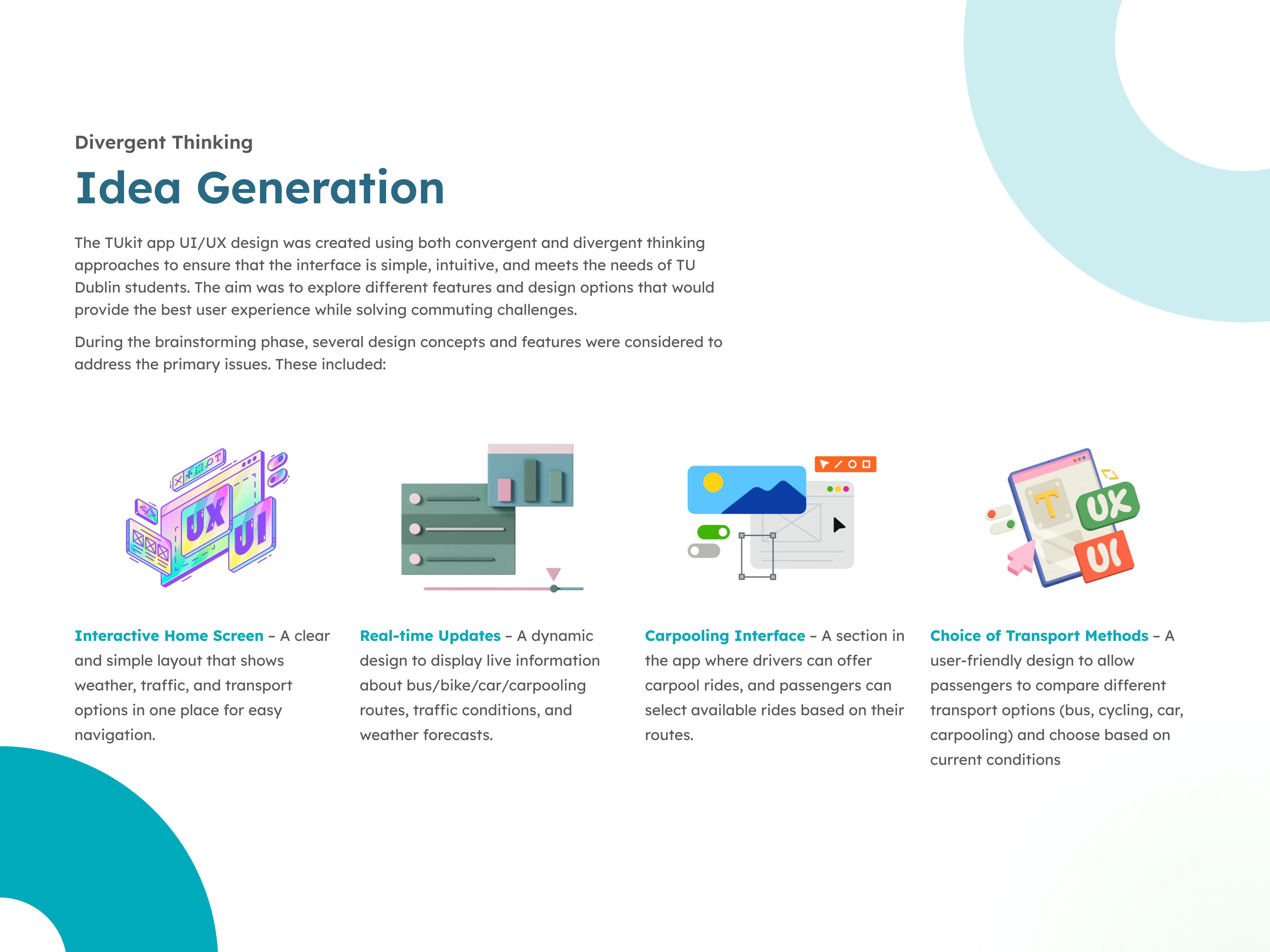 Divergent Thinking

Idea Generation

The TUkit app UI/UX design was created using both convergent and divergent thinking approaches to ensure that the interface is simple, intuitive, and meets the needs of TU Dublin students. The aim was to explore different features and design options that would provide the best user experience while solving commuting challenges.

During the brainstorming phase, several design concepts and features were considered to address the primary issues. These included:

UX UI

T UX UI

Interactive Home Screen – A clear and simple layout that shows weather, traffic, and transport options in one place for easy navigation.

Real-time Updates – A dynamic design to display live information about bus/bike/car/carpooling routes, traffic conditions, and weather forecasts.

Carpooling Interface – A section in the app where drivers can offer carpool rides, and passengers can select available rides based on their routes.

Choice of Transport Methods – A user-friendly design to allow passengers to compare different transport options (bus, cycling, car, carpooling) and choose based on current conditions